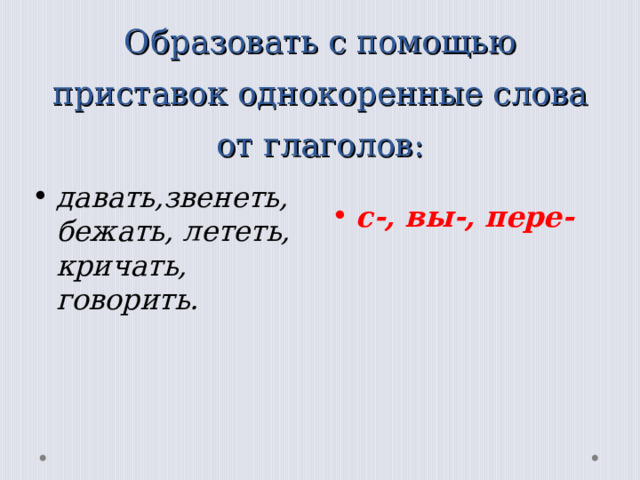 Образовать с помощью приставок однокоренные слова от глаголов:

• давать,звенеть, бежать, лететь, кричать, говорить.

• с-, вы-, пере-